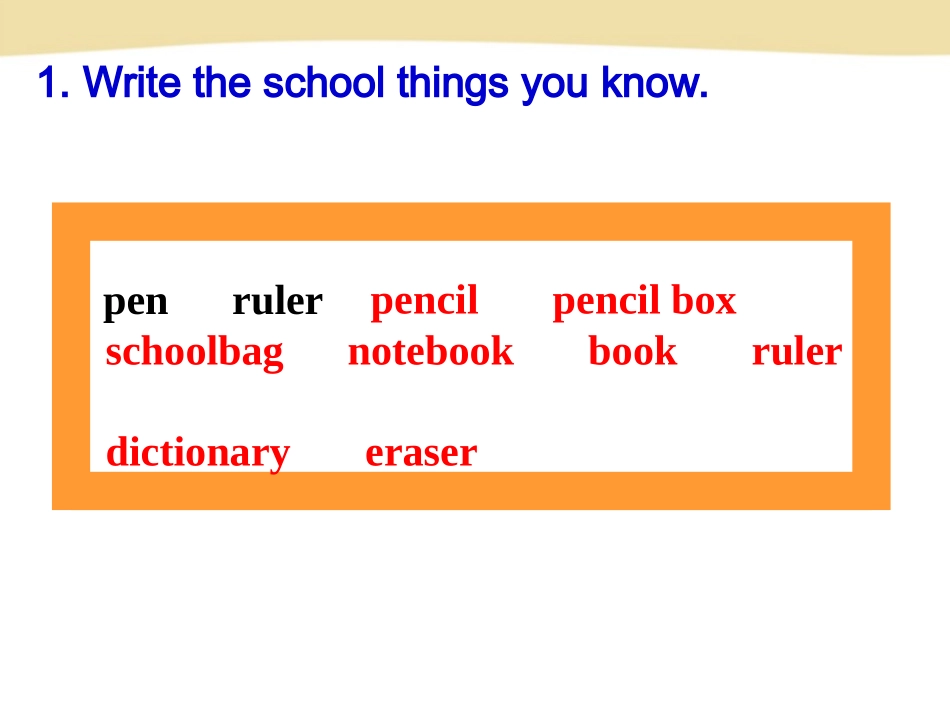 1. Write the school things you know.

pen ruler pencil pencil box
schoolbag notebook book ruler

dictionary eraser